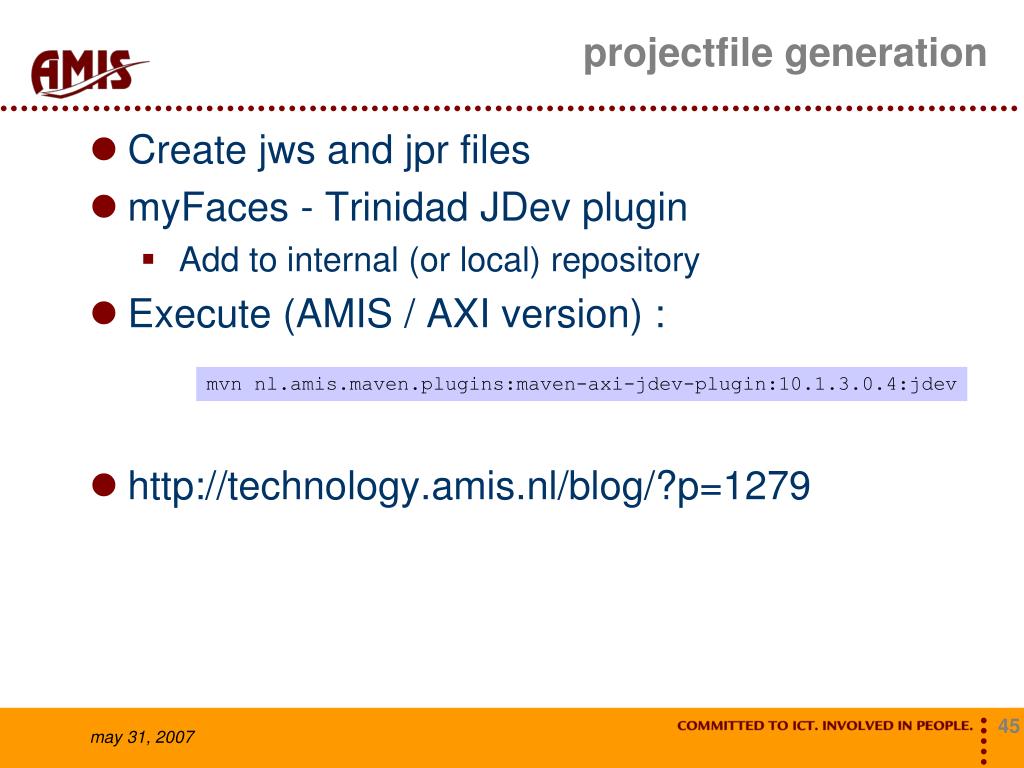 AMIS

projectfile generation

Create jws and jpr files

myFaces - Trinidad JDev plugin

Add to internal (or local) repository

Execute (AMIS / AXI version) :

mvn nl.amis.maven.plugins:maven-axi-jdev-plugin:10.1.3.0.4:jdev

http://technology.amis.nl/blog/?p=1279

may 31, 2007

COMMITTED TO ICT. INVOLVED IN PEOPLE.

45